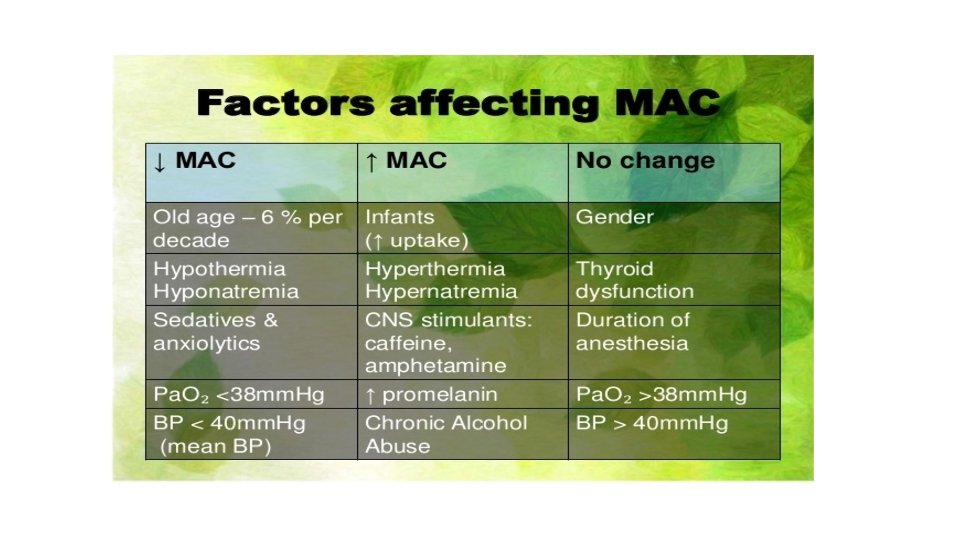 Factors affecting MAC

| ↓ MAC | ↑ MAC | No change |
|---|---|---|
| Old age – 6 % per decade | Infants (↑ uptake) | Gender |
| Hypothermia Hyponatremia | Hyperthermia Hypernatremia | Thyroid dysfunction |
| Sedatives & anxiolytics | CNS stimulants: caffeine, amphetamine | Duration of anesthesia |
| $PaO_2$ <38mmHg | ↑ promelanin | $PaO_2$ >38mmHg |
| BP < 40mmHg (mean BP) | Chronic Alcohol Abuse | BP > 40mmHg |